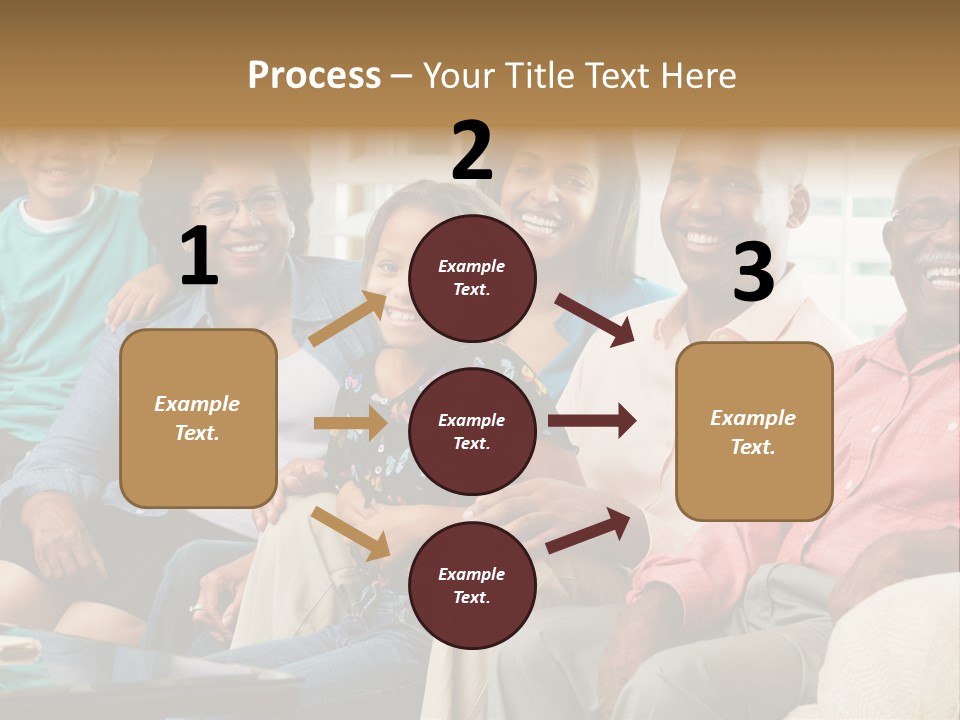 Process – Your Title Text Here

1

Example Text.

2

Example Text.

Example Text.

Example Text.

3

Example Text.